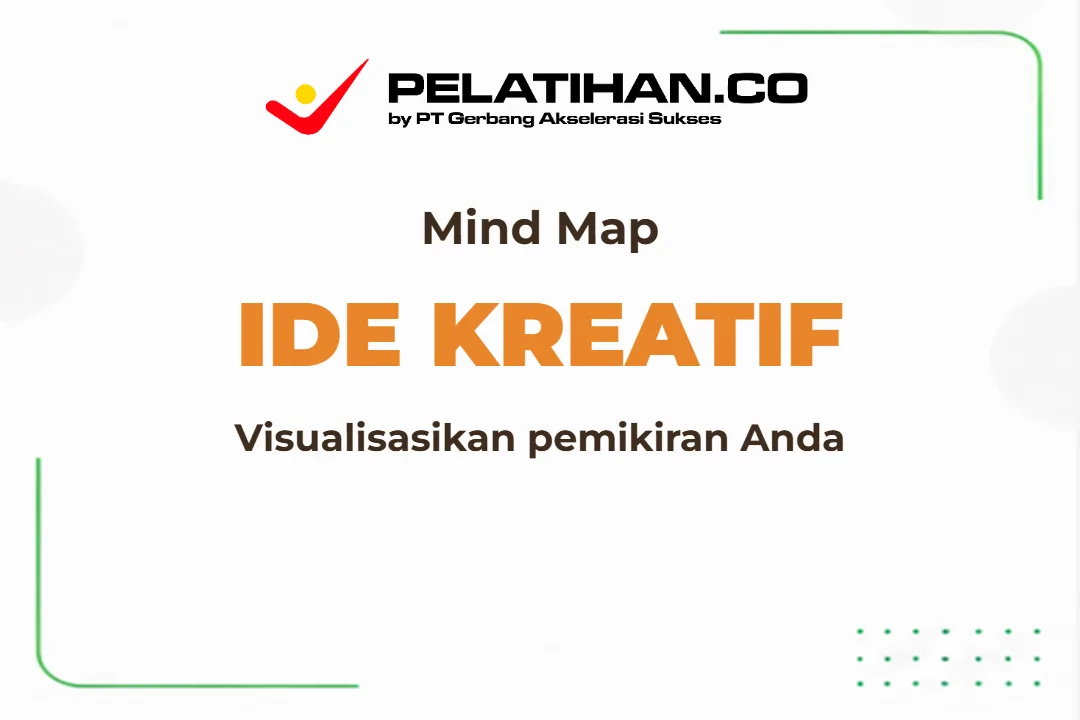 PELATIHAN.CO
by PT Gerbang Akselerasi Sukses

Mind Map

IDE KREATIF

Visualisasikan pemikiran Anda